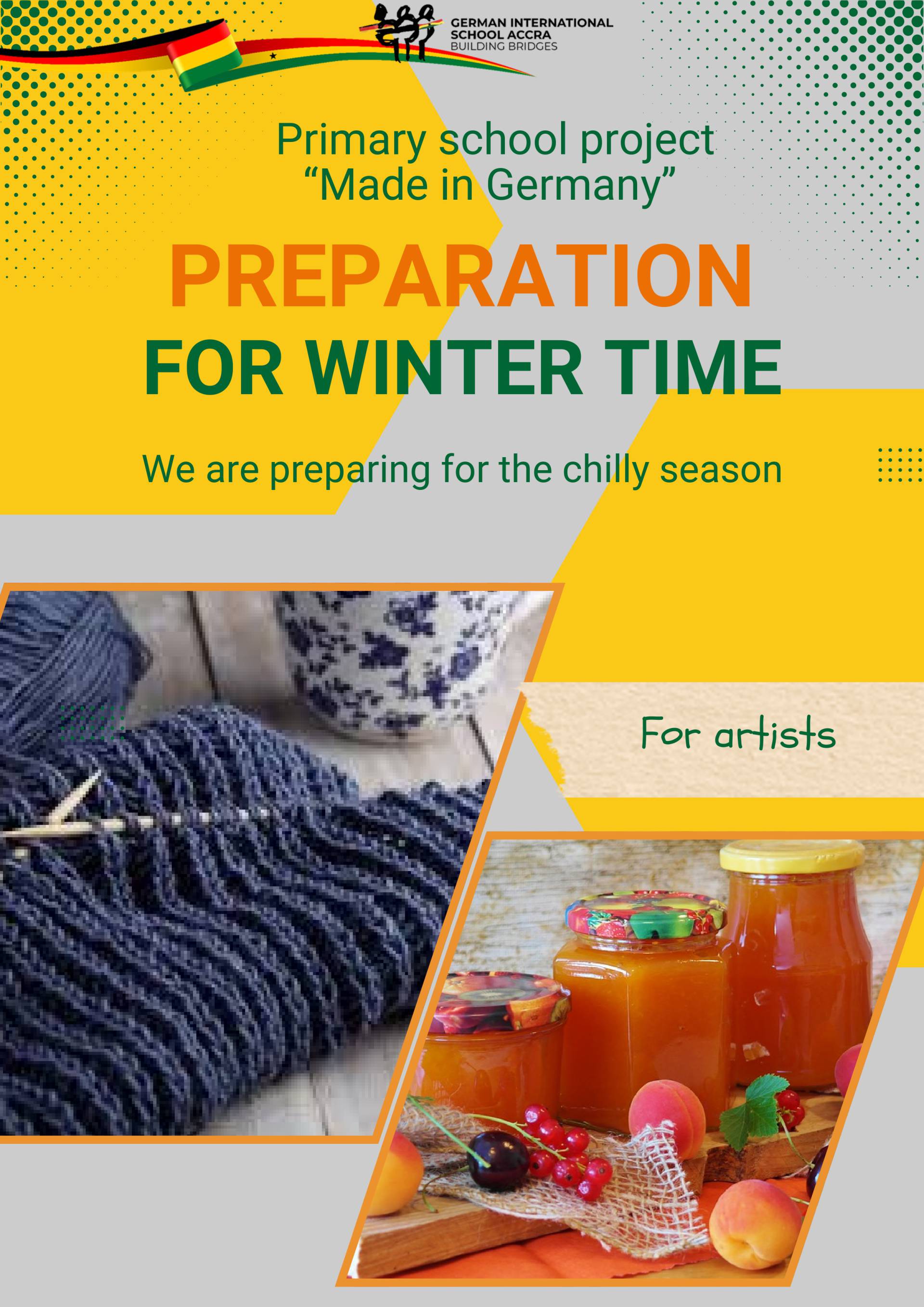 GERMAN INTERNATIONAL SCHOOL ACCRA
BUILDING BRIDGES

Primary school project
“Made in Germany”

PREPARATION
FOR WINTER TIME

We are preparing for the chilly season

For artists